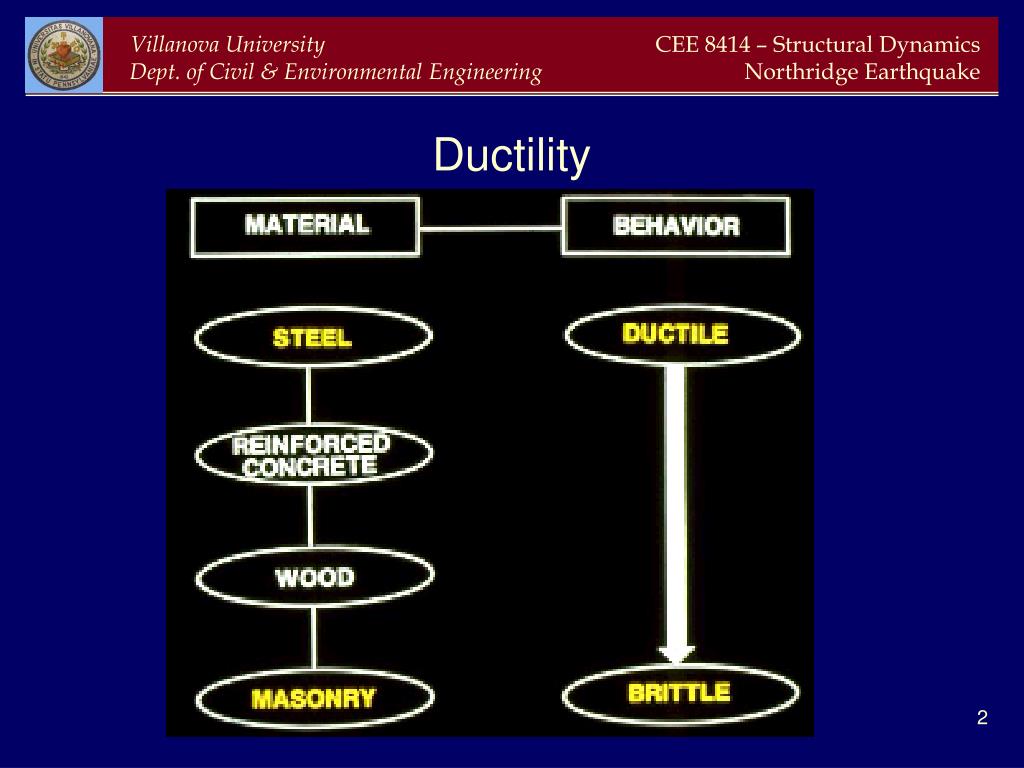 Villanova University
Dept. of Civil & Environmental Engineering

CEE 8414 – Structural Dynamics
Northridge Earthquake

Ductility

MATERIAL

BEHAVIOR

STEEL

REINFORCED CONCRETE

WOOD

MASONRY

DUCTILE

BRITTLE

2